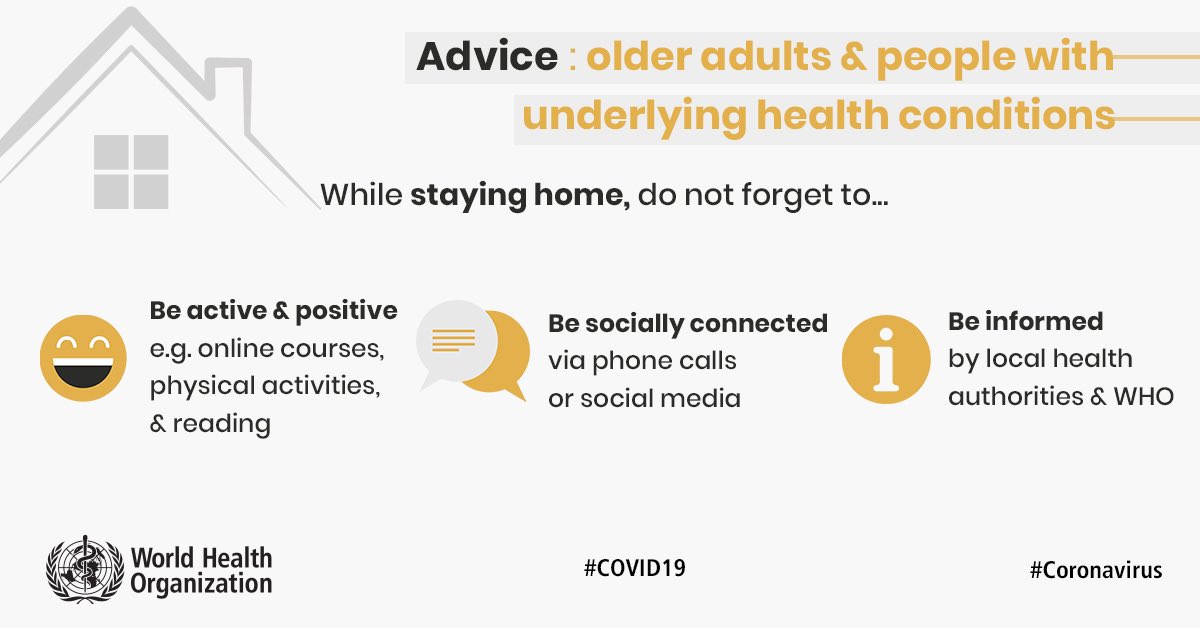 Advice : older adults & people with underlying health conditions

While staying home, do not forget to...

Be active & positive
e.g. online courses, physical activities, & reading

Be socially connected
via phone calls or social media

Be informed
by local health authorities & WHO

World Health Organization

#COVID19

#Coronavirus